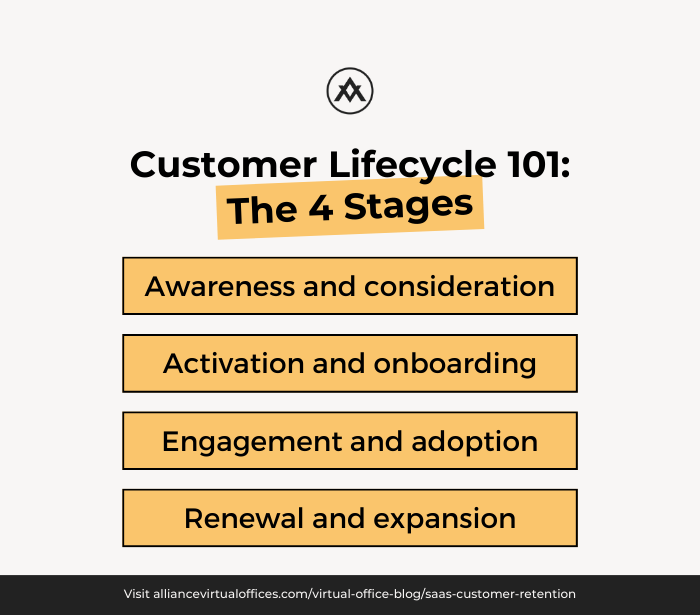 Customer Lifecycle 101:
The 4 Stages

Awareness and consideration

Activation and onboarding

Engagement and adoption

Renewal and expansion

Visit alliancevirtualoffices.com/virtual-office-blog/saas-customer-retention